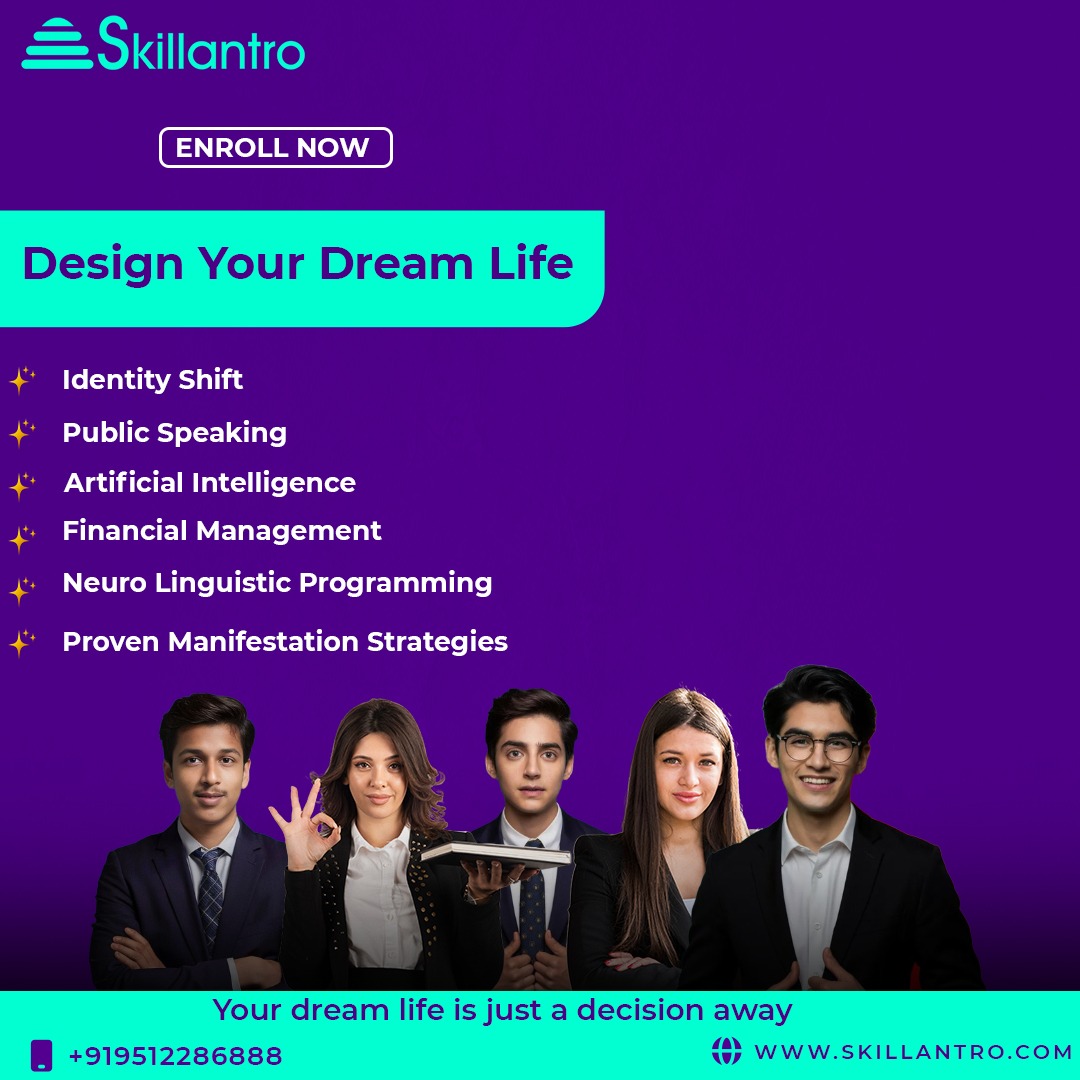 Skillantro

ENROLL NOW

Design Your Dream Life

Identity Shift

Public Speaking

Artificial Intelligence

Financial Management

Neuro Linguistic Programming

Proven Manifestation Strategies

Your dream life is just a decision away

+919512286888

WWW.SKILLANTRO.COM